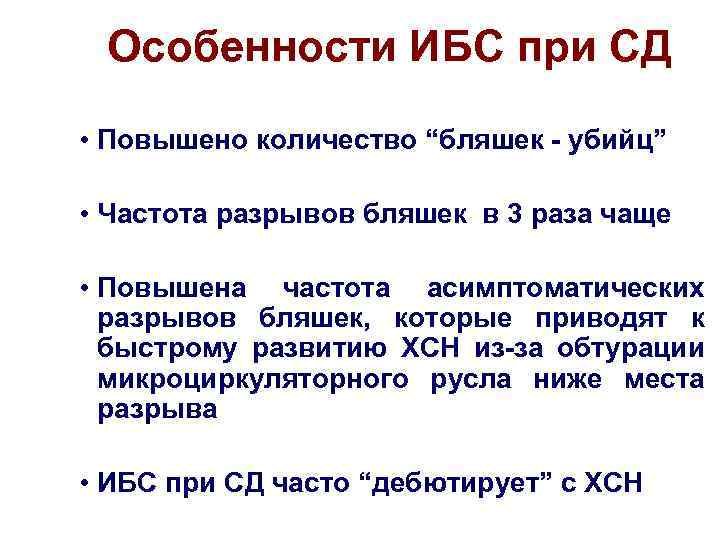 Особенности ИБС при СД

• Повышено количество “бляшек - убийц”

• Частота разрывов бляшек в 3 раза чаще

• Повышена частота асимптоматических разрывов бляшек, которые приводят к быстрому развитию ХСН из-за обтурации микроциркуляторного русла ниже места разрыва

• ИБС при СД часто “дебютирует” с ХСН